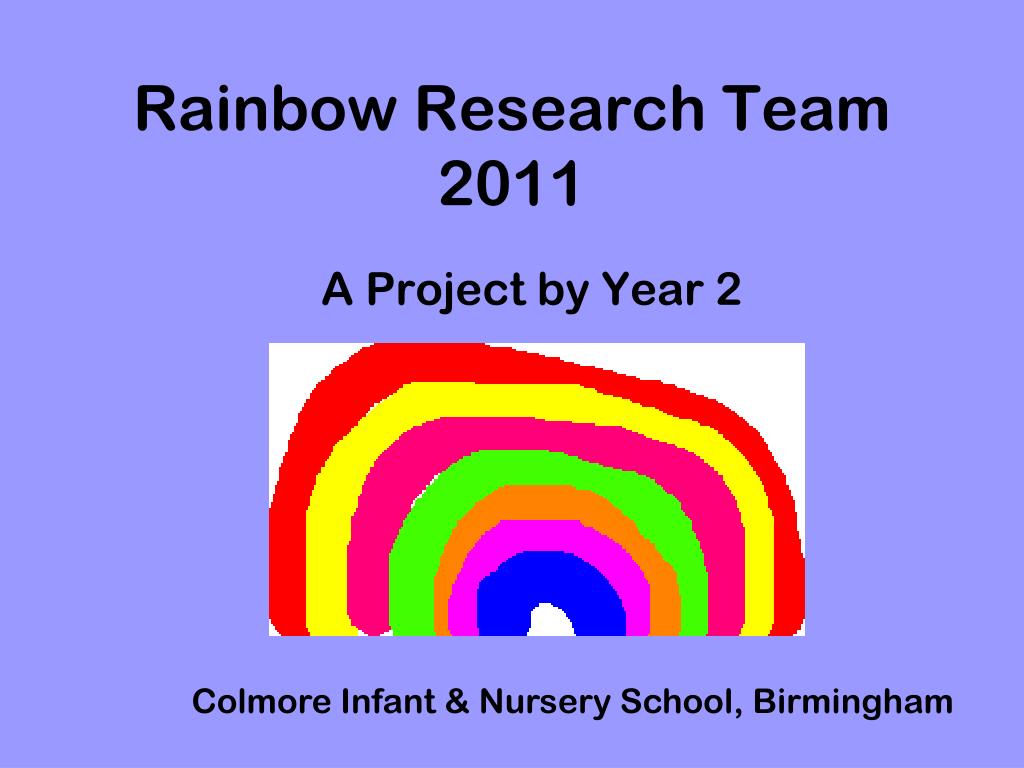 Rainbow Research Team
2011

A Project by Year 2

Colmore Infant & Nursery School, Birmingham